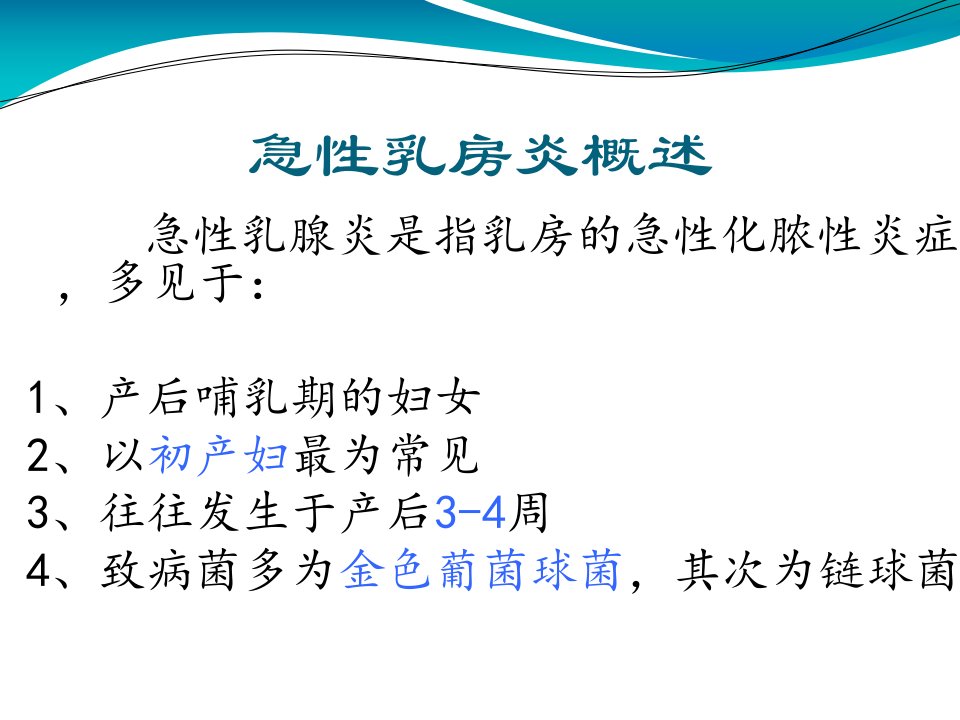 急性乳房炎概述

急性乳腺炎是指乳房的急性化脓性炎症，多见于：

1、产后哺乳期的妇女
2、以初产妇最为常见
3、往往发生于产后3-4周
4、致病菌多为金色葡菌球菌，其次为链球菌